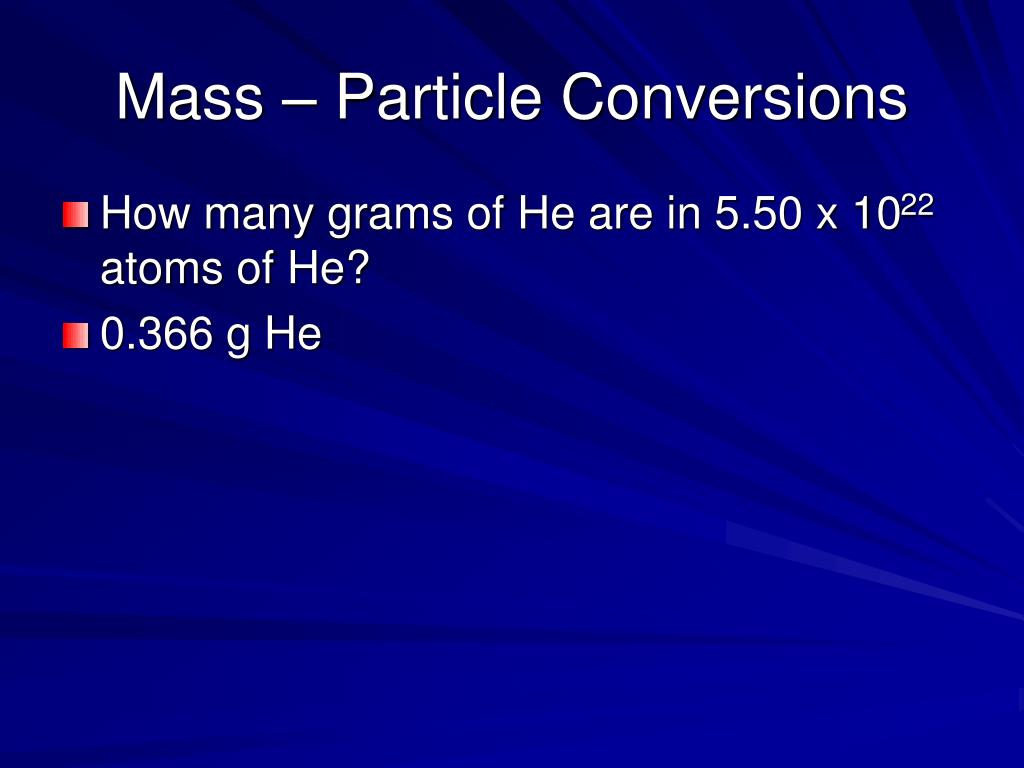 Mass – Particle Conversions

How many grams of He are in $5.50 \times 10^{22}$ atoms of He?

0.366 g He